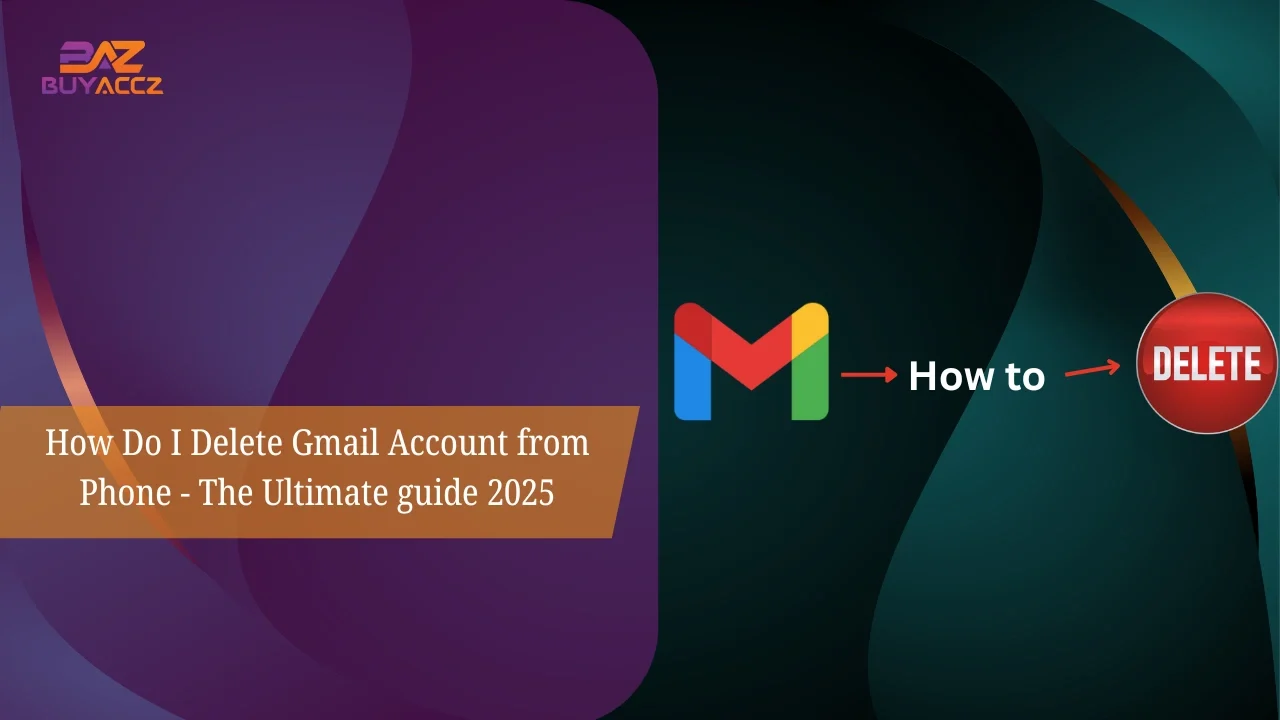 BAZ
BUYACCZ

How Do I Delete Gmail Account from Phone - The Ultimate guide 2025

How to

DELETE